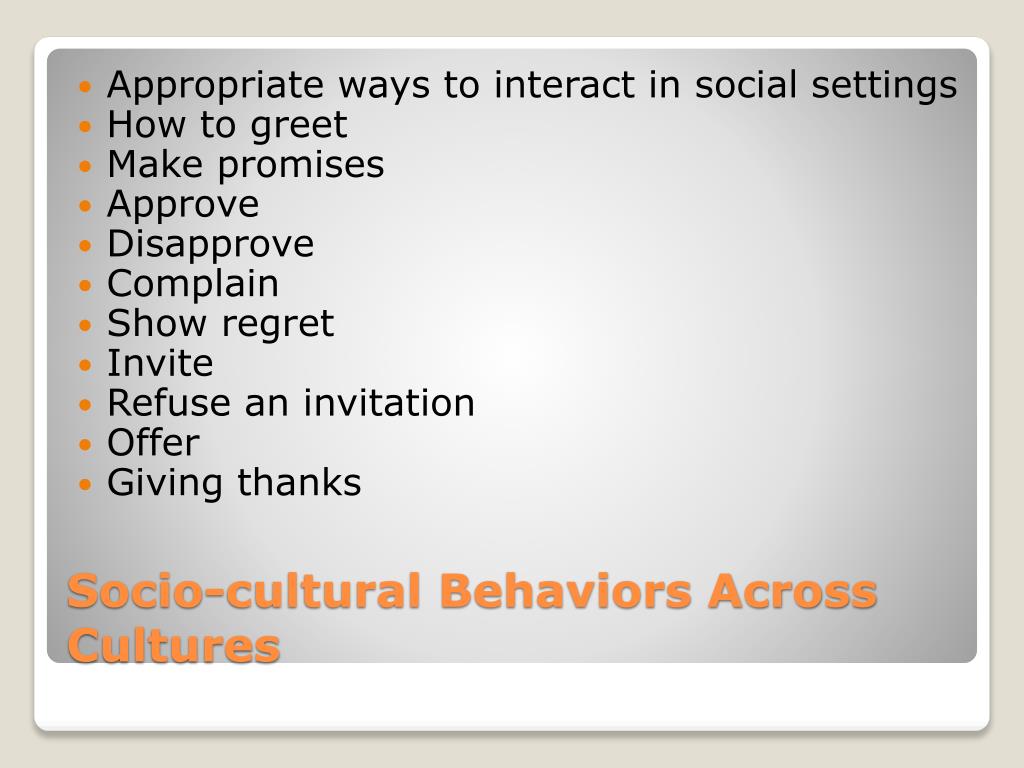 - Appropriate ways to interact in social settings
- How to greet
- Make promises
- Approve
- Disapprove
- Complain
- Show regret
- Invite
- Refuse an invitation
- Offer
- Giving thanks

Socio-cultural Behaviors Across Cultures